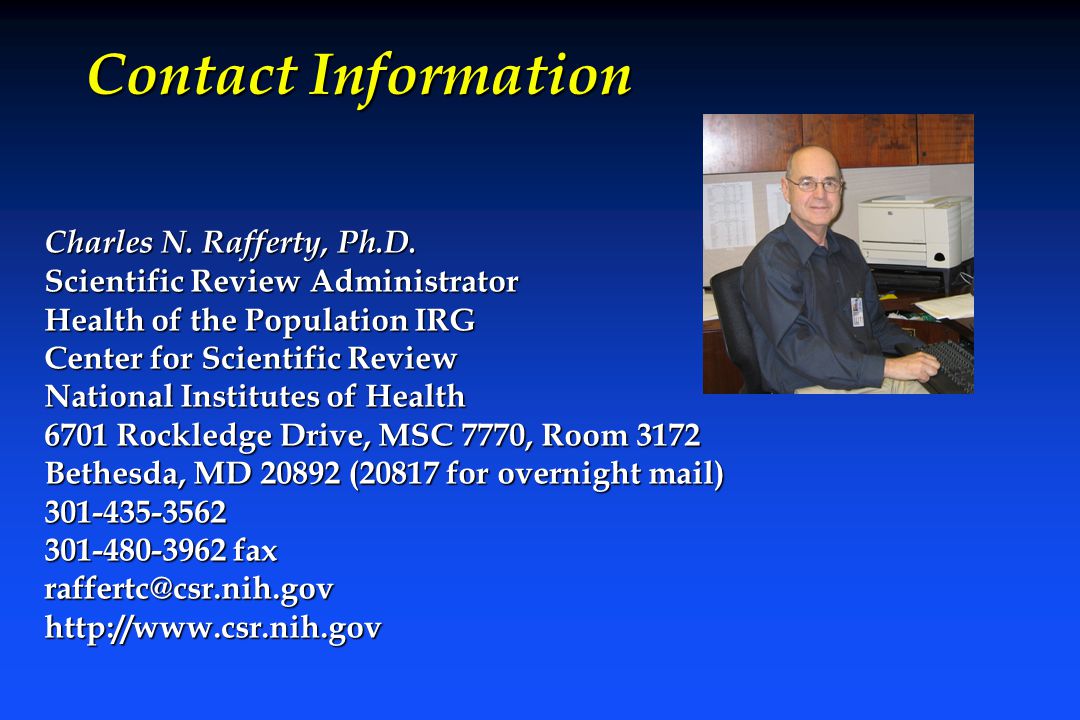 Contact Information

Charles N. Rafferty, Ph.D.
Scientific Review Administrator
Health of the Population IRG
Center for Scientific Review
National Institutes of Health
6701 Rockledge Drive, MSC 7770, Room 3172
Bethesda, MD 20892 (20817 for overnight mail)
301-435-3562
301-480-3962 fax
raffertc@csr.nih.gov
http://www.csr.nih.gov